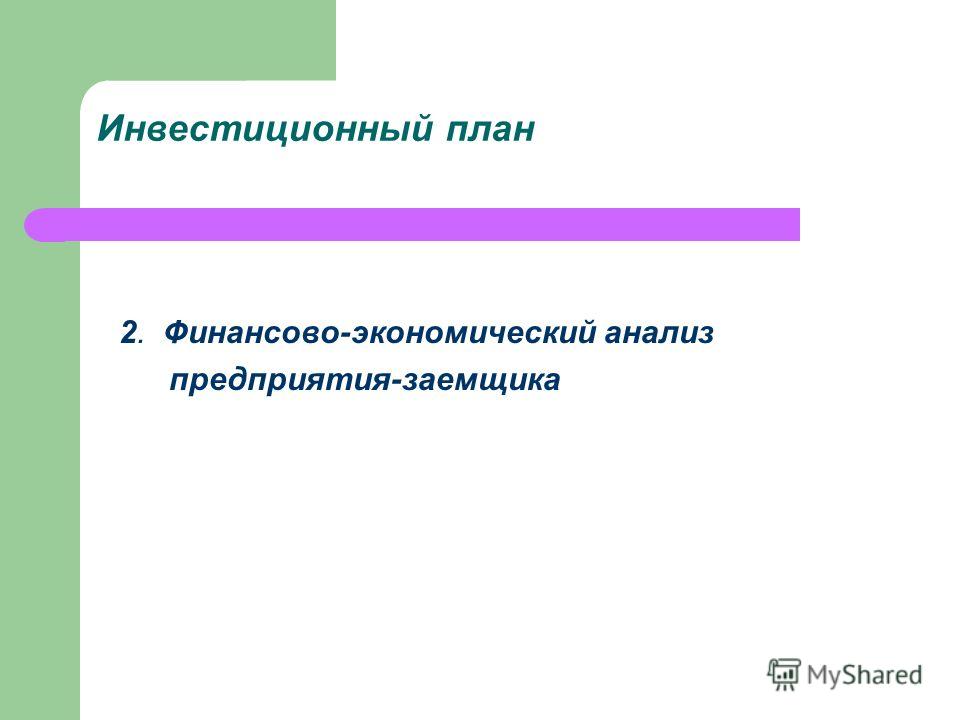 Инвестиционный план

2. Финансово-экономический анализ предприятия-заемщика

MyShared